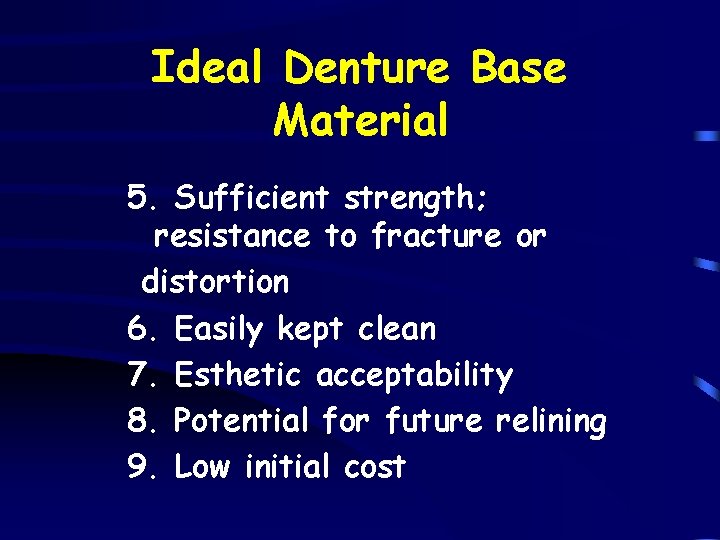 Ideal Denture Base Material

5. Sufficient strength; resistance to fracture or distortion
6. Easily kept clean
7. Esthetic acceptability
8. Potential for future relining
9. Low initial cost